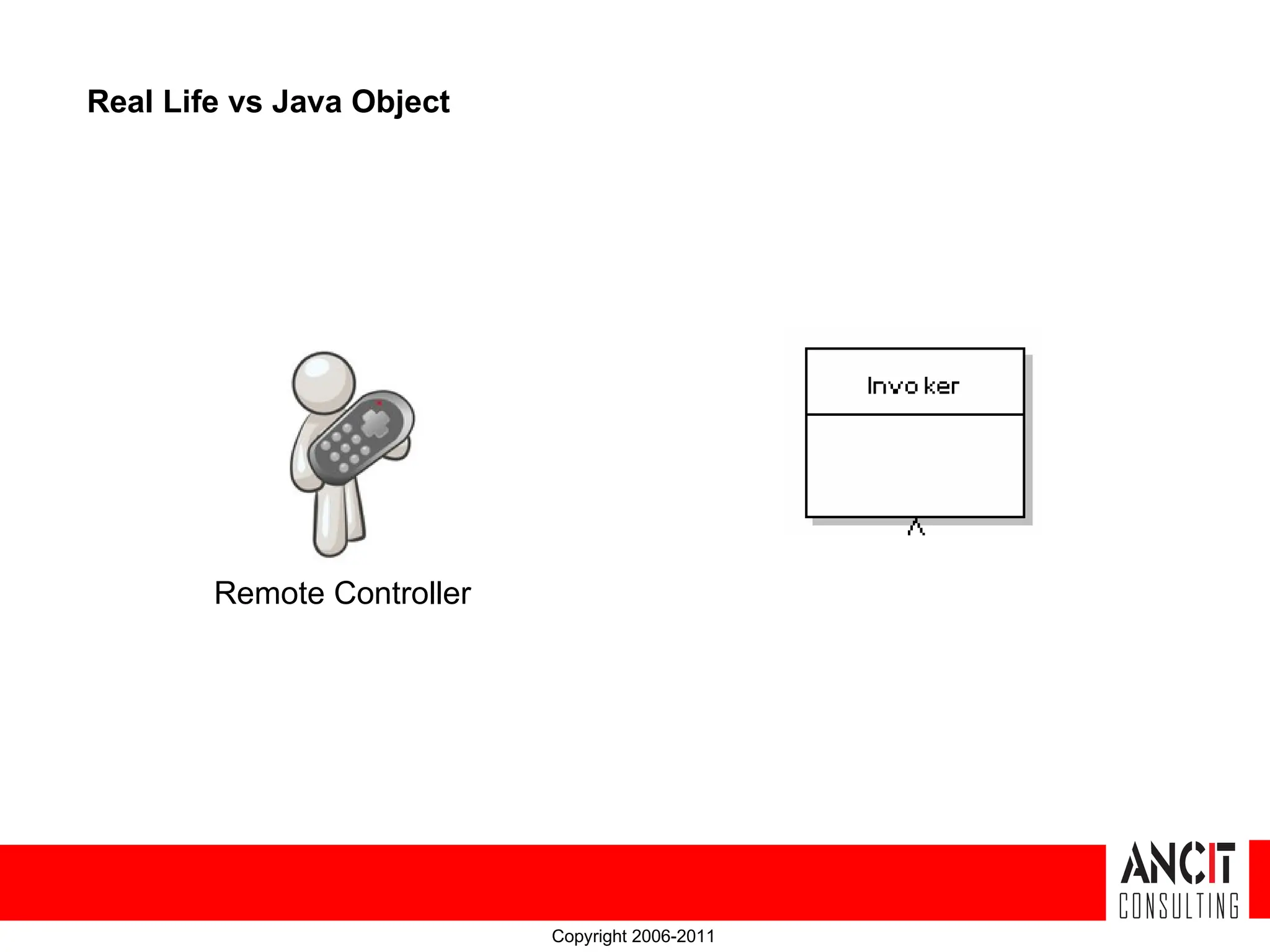 Real Life vs Java Object

Remote Controller

Invoker

ANCIT
CONSULTING

Copyright 2006-2011